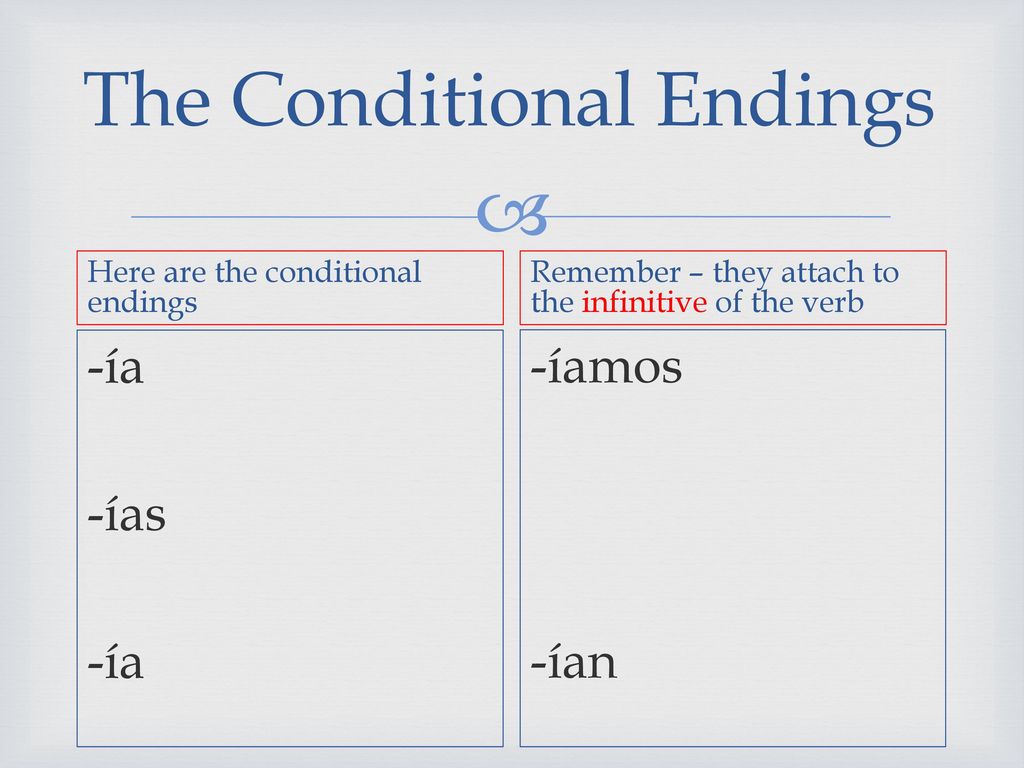 The Conditional Endings

Here are the conditional endings

-ía

-ías

-ía

Remember – they attach to the infinitive of the verb

-íamos

-ían